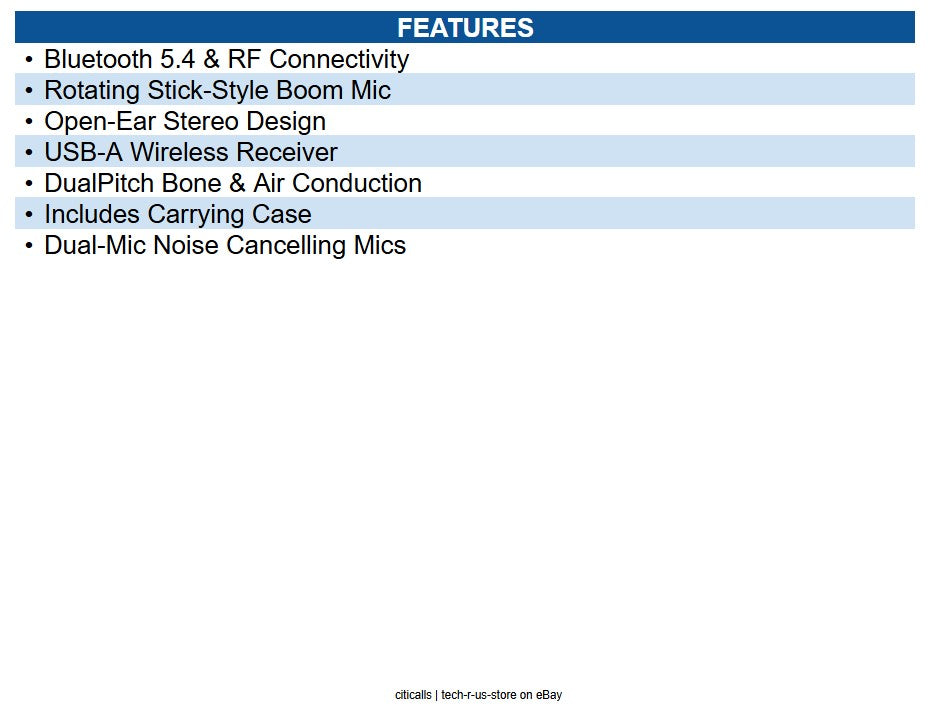 FEATURES

• Bluetooth 5.4 & RF Connectivity
• Rotating Stick-Style Boom Mic
• Open-Ear Stereo Design
• USB-A Wireless Receiver
• DualPitch Bone & Air Conduction
• Includes Carrying Case
• Dual-Mic Noise Cancelling Mics

citicalls | tech-r-us-store on eBay